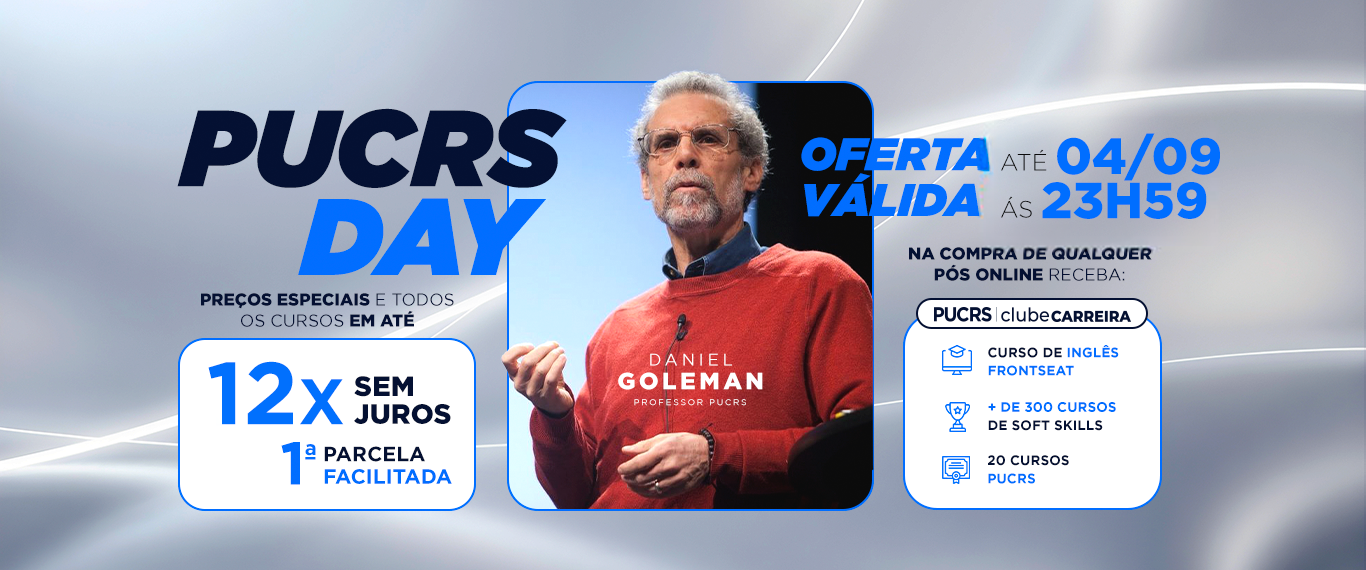 PUCRS DAY

PREÇOS ESPECIAIS E TODOS OS CURSOS EM ATÉ

12x SEM JUROS
1ª PARCELA FACILITADA

DANIEL GOLEMAN
PROFESSOR PUCRS

OFERTA VÁLIDA ATÉ 04/09 ÁS 23H59

NA COMPRA DE QUALQUER PÓS ONLINE RECEBA:

PUCRS | clube CARREIRA

CURSO DE INGLÊS FRONTSEAT

+ DE 300 CURSOS DE SOFT SKILLS

20 CURSOS PUCRS